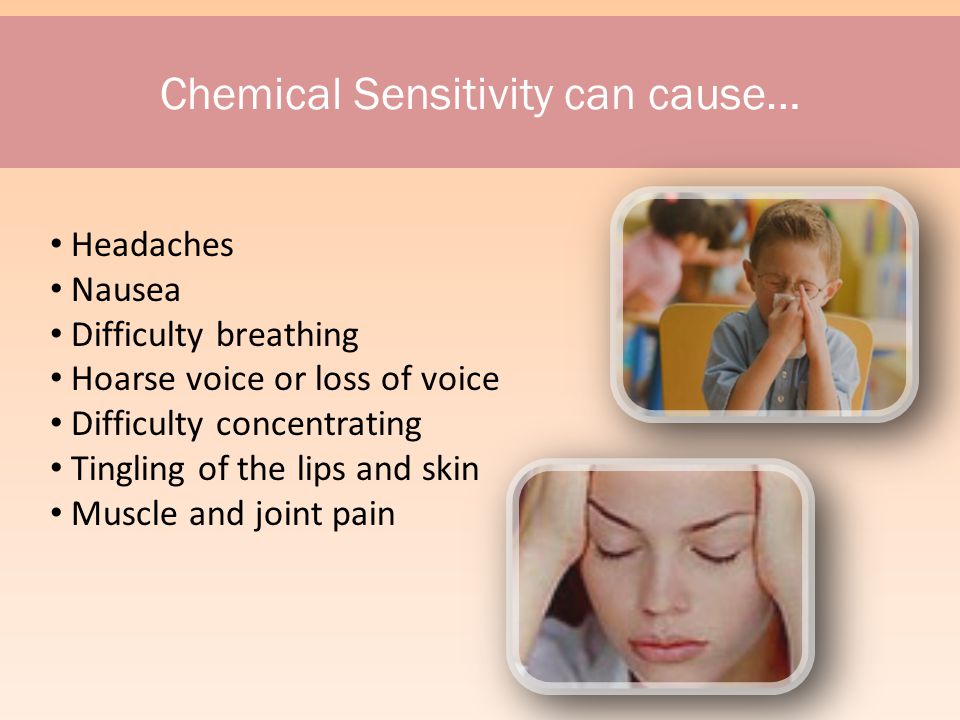 Chemical Sensitivity can cause…

• Headaches
• Nausea
• Difficulty breathing
• Hoarse voice or loss of voice
• Difficulty concentrating
• Tingling of the lips and skin
• Muscle and joint pain